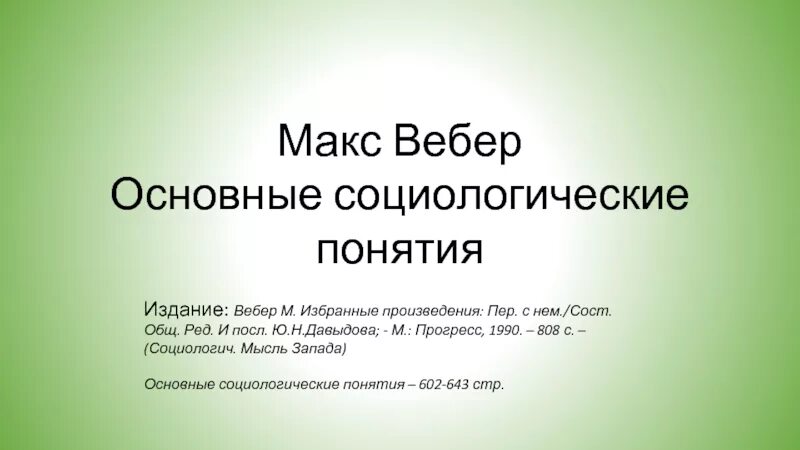 Макс Вебер
Основные социологические понятия

Издание: Вебер М. Избранные произведения: Пер. с нем./Сост. Общ. Ред. И посл. Ю.Н.Давыдова; - М.: Прогресс, 1990. – 808 с. – (Социологич. Мысль Запада)

Основные социологические понятия – 602-643 стр.